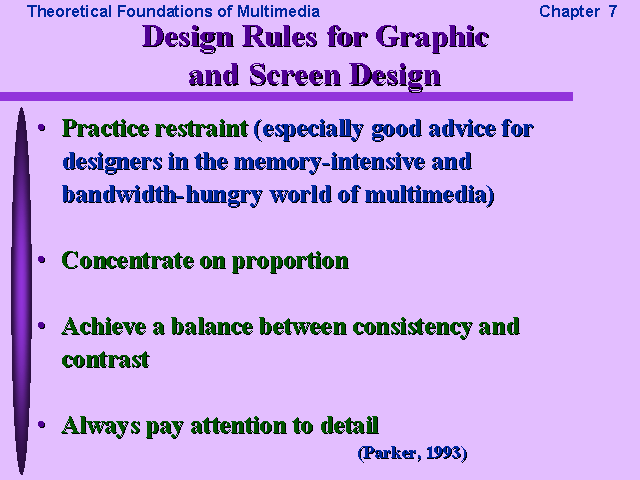 Theoretical Foundations of Multimedia Chapter 7

Design Rules for Graphic and Screen Design

• Practice restraint (especially good advice for designers in the memory-intensive and bandwidth-hungry world of multimedia)

• Concentrate on proportion

• Achieve a balance between consistency and contrast

• Always pay attention to detail

(Parker, 1993)